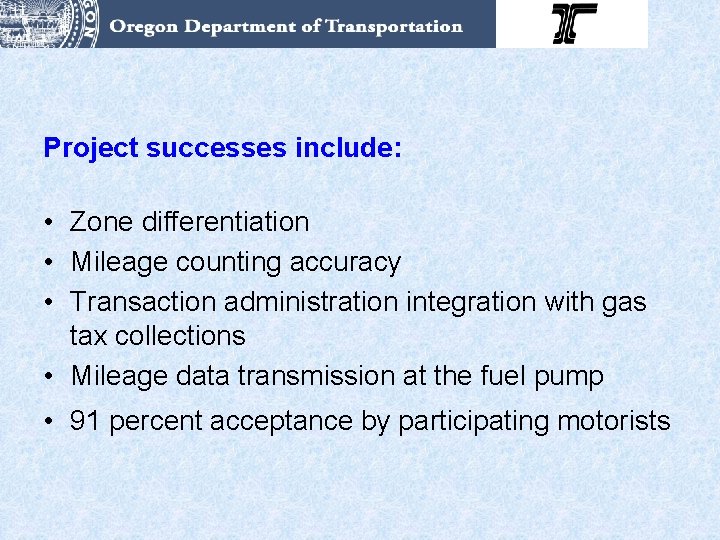 Oregon Department of Transportation

Project successes include:

• Zone differentiation
• Mileage counting accuracy
• Transaction administration integration with gas tax collections
• Mileage data transmission at the fuel pump
• 91 percent acceptance by participating motorists